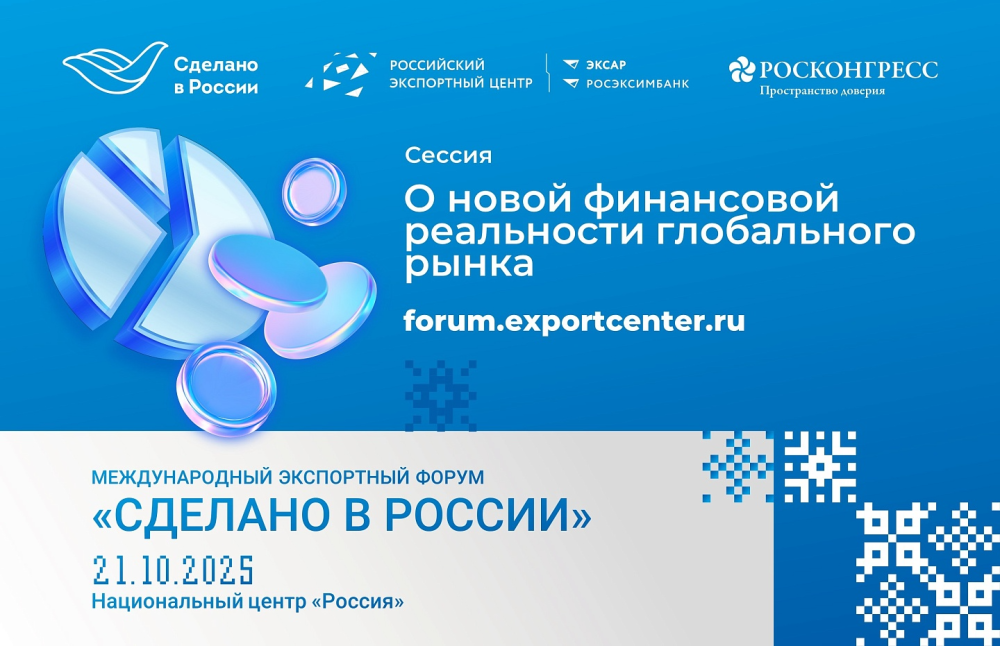 Сделано в России

РОССИЙСКИЙ ЭКСПОРТНЫЙ ЦЕНТР

ЭКСАР
РОСЭКСИМБАНК

РОСКОНГРЕСС
Пространство доверия

Сессия

О новой финансовой реальности глобального рынка

forum.exportcenter.ru

МЕЖДУНАРОДНЫЙ ЭКСПОРТНЫЙ ФОРУМ
«СДЕЛАНО В РОССИИ»
21.10.2025
Национальный центр «Россия»